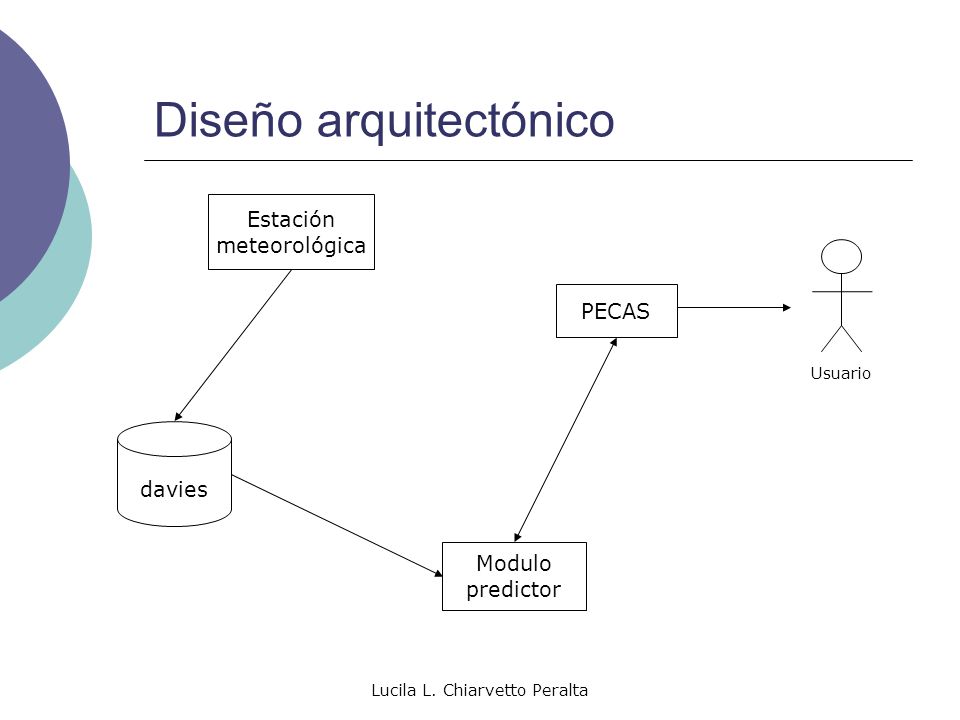 Diseño arquitectónico

Estación meteorológica

PECAS

Usuario

davies

Modulo predictor

Lucila L. Chiarvetto Peralta